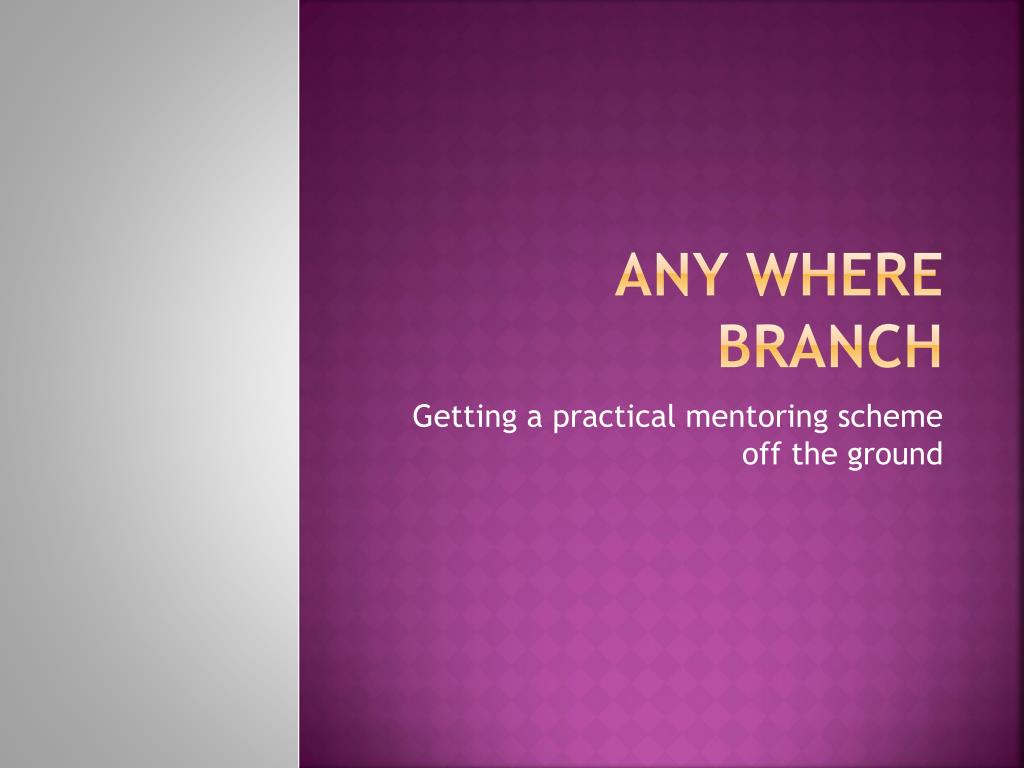 ANY WHERE BRANCH

Getting a practical mentoring scheme off the ground